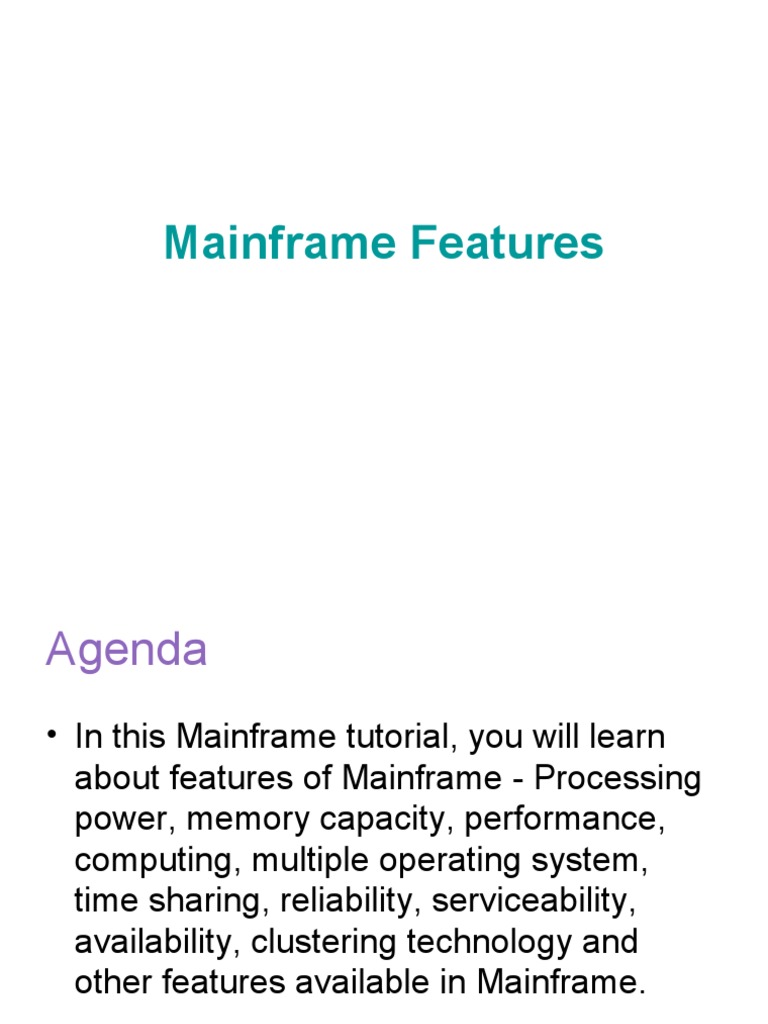 Mainframe Features

Agenda

• In this Mainframe tutorial, you will learn about features of Mainframe - Processing power, memory capacity, performance, computing, multiple operating system, time sharing, reliability, serviceability, availability, clustering technology and other features available in Mainframe.